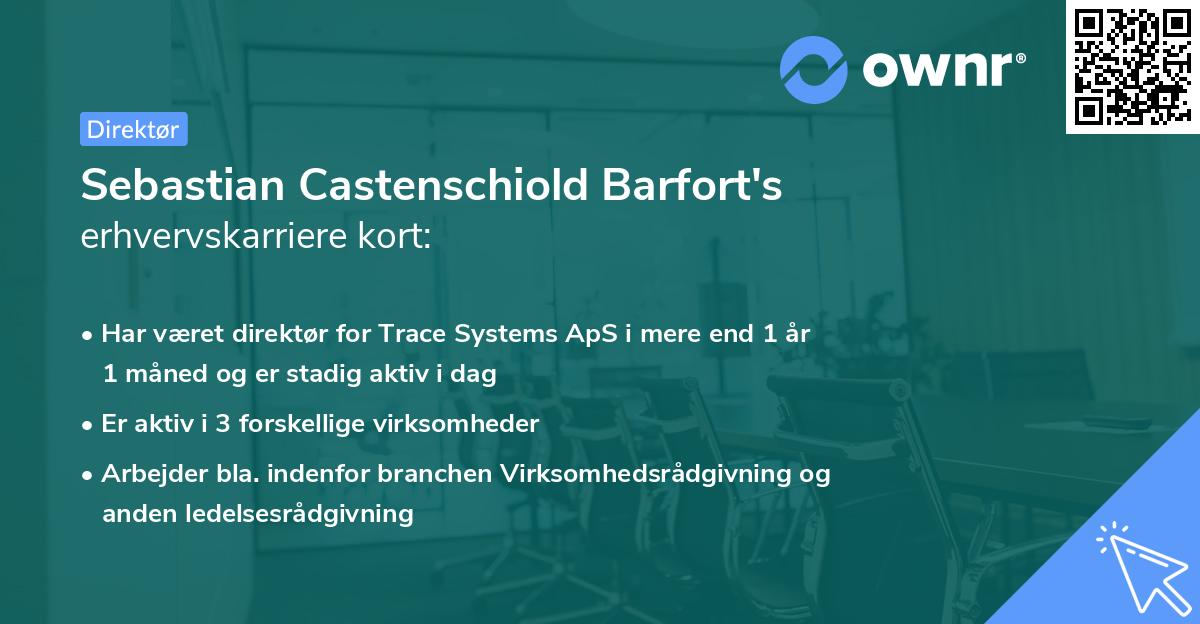 ownr®

Direktør

Sebastian Castenschiold Barfort's
erhvervskarriere kort:

• Har været direktør for Trace Systems ApS i mere end 1 år 1 måned og er stadig aktiv i dag
• Er aktiv i 3 forskellige virksomheder
• Arbejder bla. indenfor branchen Virksomhedsrådgivning og anden ledelsesrådgivning